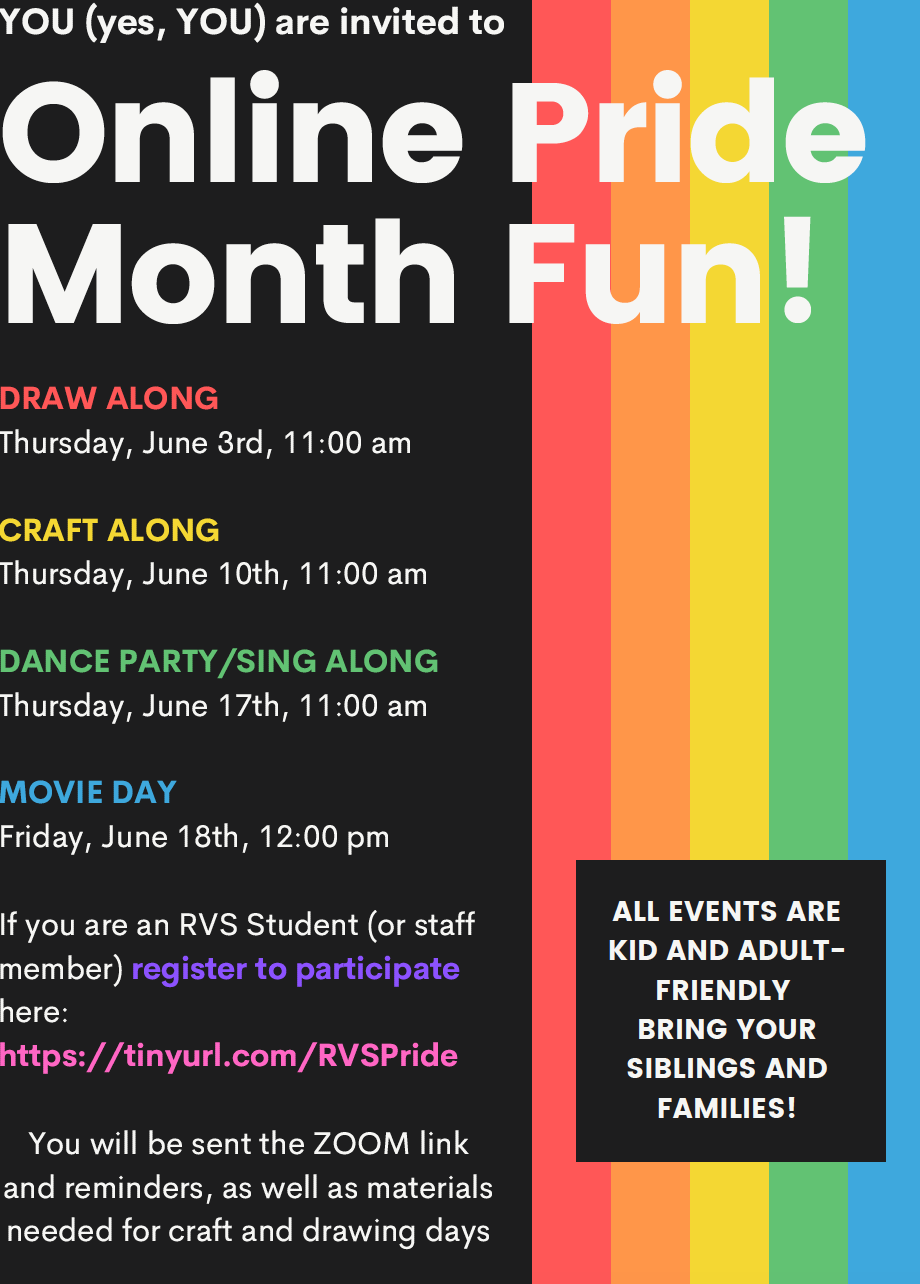 YOU (yes, YOU) are invited to

Online Pride Month Fun!

DRAW ALONG
Thursday, June 3rd, 11:00 am

CRAFT ALONG
Thursday, June 10th, 11:00 am

DANCE PARTY/SING ALONG
Thursday, June 17th, 11:00 am

MOVIE DAY
Friday, June 18th, 12:00 pm

If you are an RVS Student (or staff member) register to participate here:
https://tinyurl.com/RVSPride

You will be sent the ZOOM link and reminders, as well as materials needed for craft and drawing days

ALL EVENTS ARE KID AND ADULT-FRIENDLY
BRING YOUR SIBLINGS AND FAMILIES!